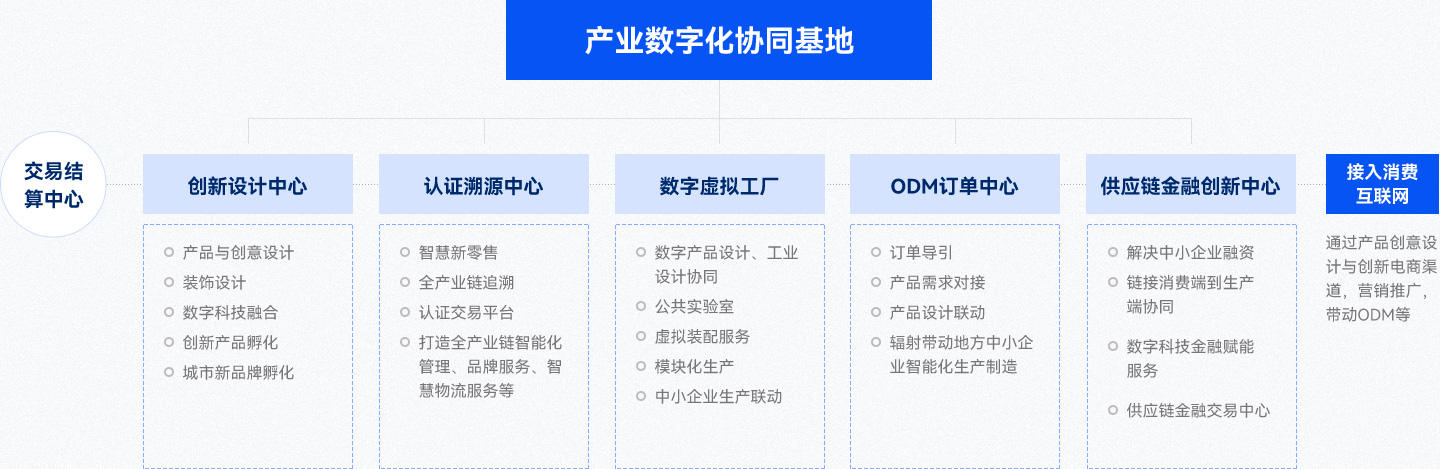 产业数字化协同基地

交易结算中心

创新设计中心

产品与创意设计
装饰设计
数字科技融合
创新产品孵化
城市新品牌孵化

认证溯源中心

智慧新零售
全产业链追溯
认证交易平台
打造全产业链智能化管理、品牌服务、智慧物流服务等

数字虚拟工厂

数字产品设计、工业设计协同
公共实验室
虚拟装配服务
模块化生产
中小企业生产联动

ODM订单中心

订单导引
产品需求对接
产品设计联动
辐射带动地方中小企业智能化生产制造

供应链金融创新中心

解决中小企业融资
链接消费端到生产端协同
数字科技金融赋能服务
供应链金融交易中心

接入消费互联网

通过产品创意设计与创新电商渠道，营销推广，带动ODM等